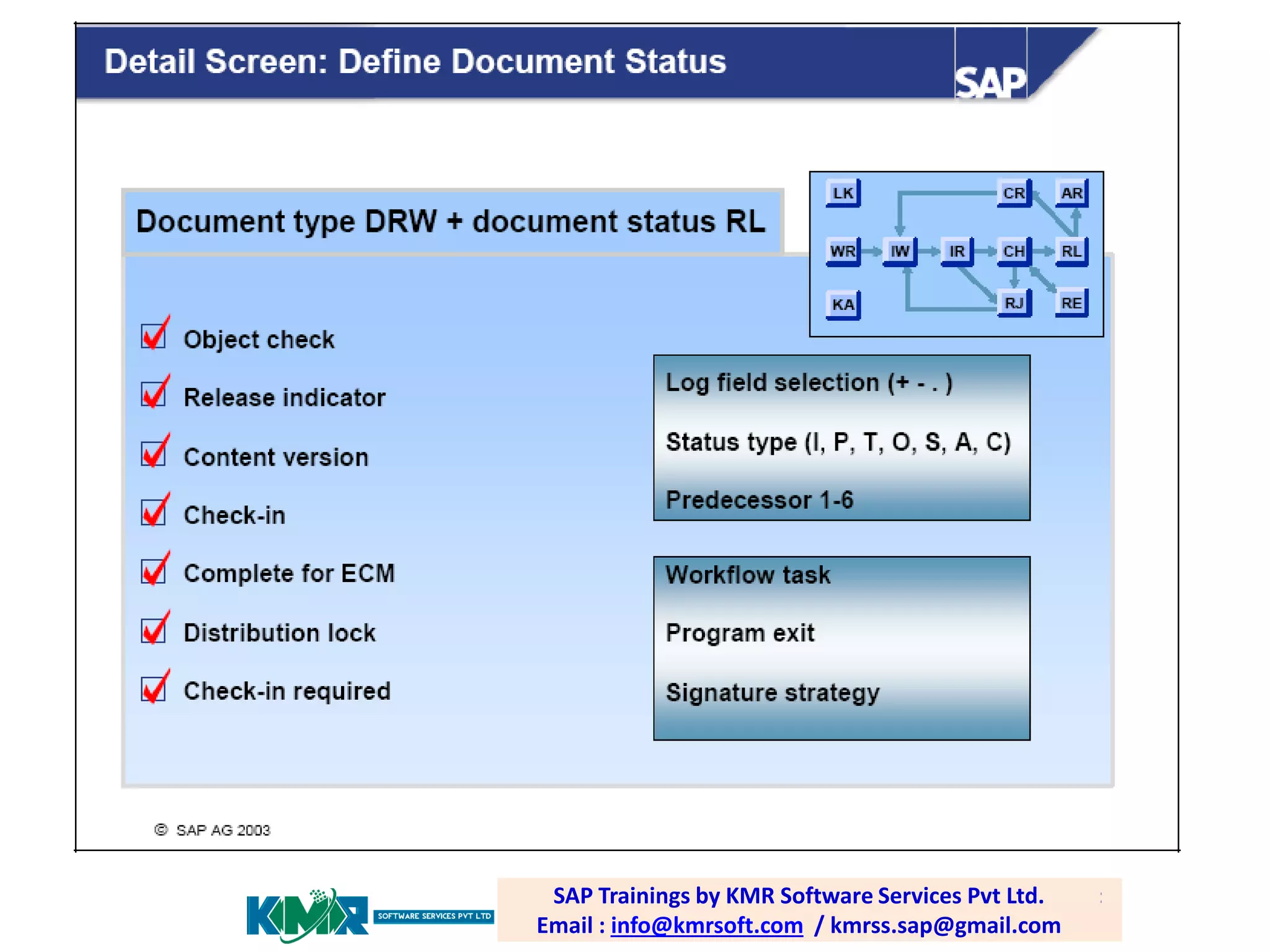 Detail Screen: Define Document Status

SAP

Document type DRW + document status RL

LK CR AR
WR IW IR CH RL
KA RJ RE

Object check

Release indicator

Content version

Check-in

Complete for ECM

Distribution lock

Check-in required

Log field selection (+ - . )

Status type (I, P, T, O, S, A, C)

Predecessor 1-6

Workflow task

Program exit

Signature strategy

© SAP AG 2003

KMR SOFTWARE SERVICES PVT LTD

SAP Trainings by KMR Software Services Pvt Ltd.
Email : info@kmrsoft.com / kmrss.sap@gmail.com